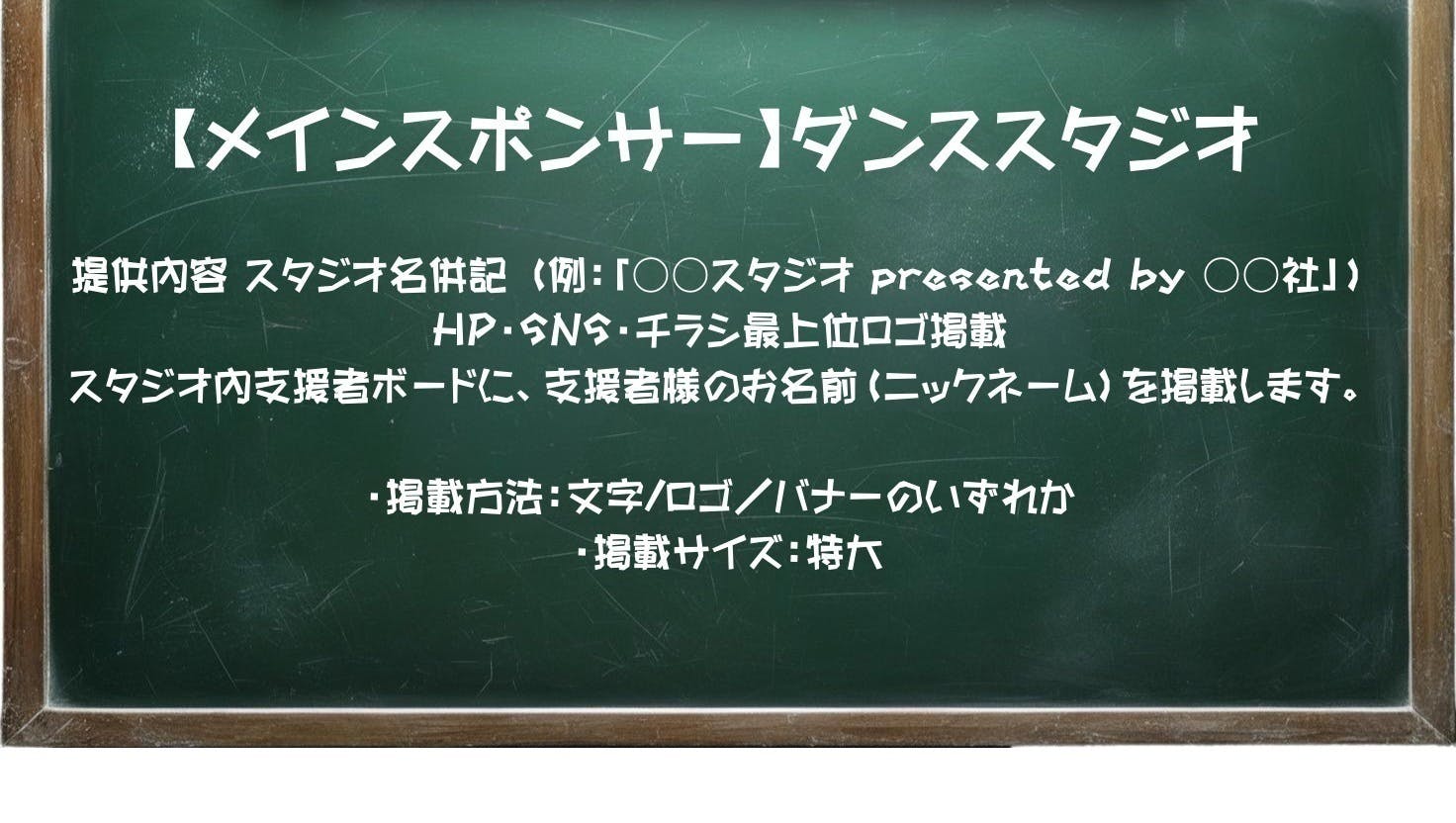 【メインスポンサー】ダンススタジオ

提供内容 スタジオ名併記（例：「○○スタジオ presented by ○○社」）
HP・SNS・チラシ最上位ロゴ掲載
スタジオ内支援者ボードに、支援者様のお名前（ニックネーム）を掲載します。

・掲載方法：文字/ロゴ／バナーのいずれか
・掲載サイズ：特大